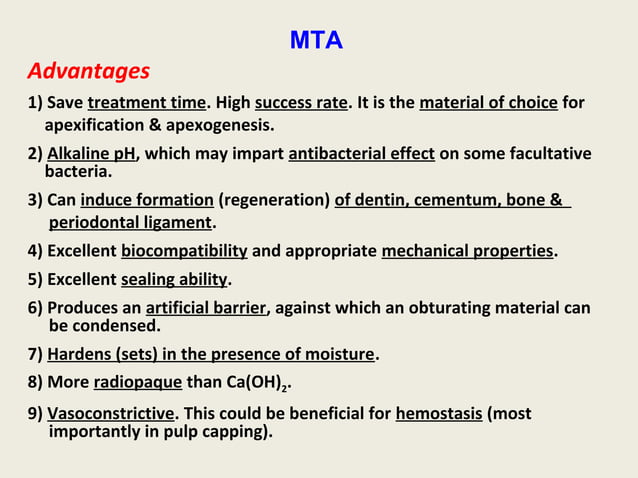 MTA

Advantages

1) Save treatment time. High success rate. It is the material of choice for apexification & apexogenesis.

2) Alkaline pH, which may impart antibacterial effect on some facultative bacteria.

3) Can induce formation (regeneration) of dentin, cementum, bone & periodontal ligament.

4) Excellent biocompatibility and appropriate mechanical properties.

5) Excellent sealing ability.

6) Produces an artificial barrier, against which an obturating material can be condensed.

7) Hardens (sets) in the presence of moisture.

8) More radiopaque than $Ca(OH)_2$.

9) Vasoconstrictive. This could be beneficial for hemostasis (most importantly in pulp capping).